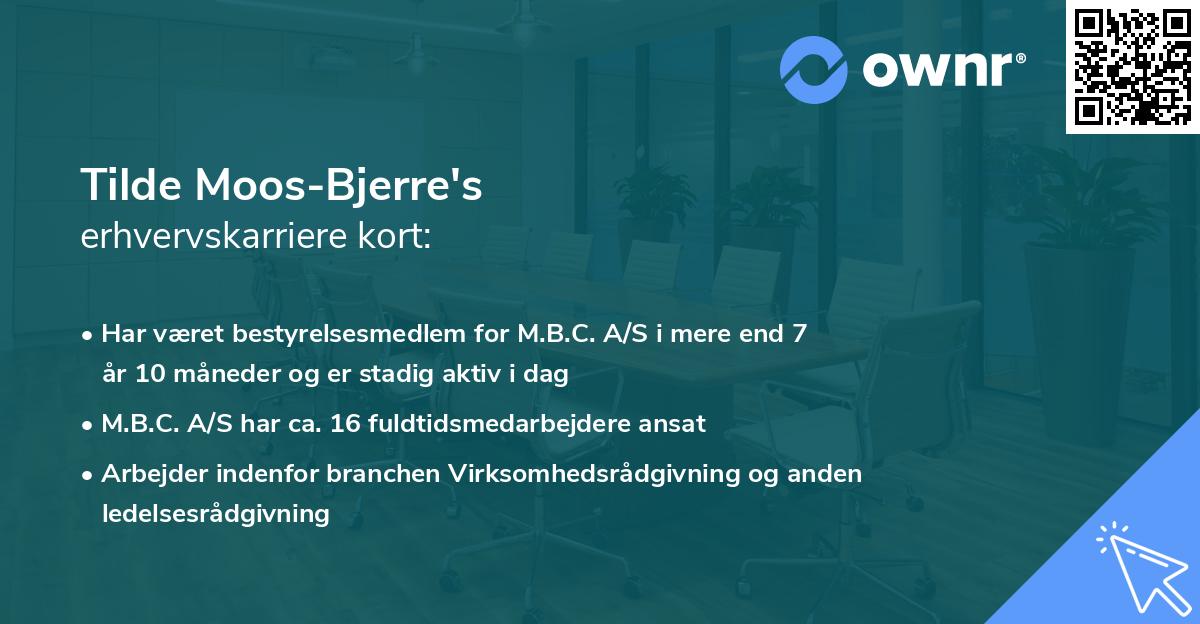 ownr®

Tilde Moos-Bjerre's
erhvervskarriere kort:

• Har været bestyrelsesmedlem for M.B.C. A/S i mere end 7 år 10 måneder og er stadig aktiv i dag

• M.B.C. A/S har ca. 16 fuldtidsmedarbejdere ansat

• Arbejder indenfor branchen Virksomhedsrådgivning og anden ledelsesrådgivning